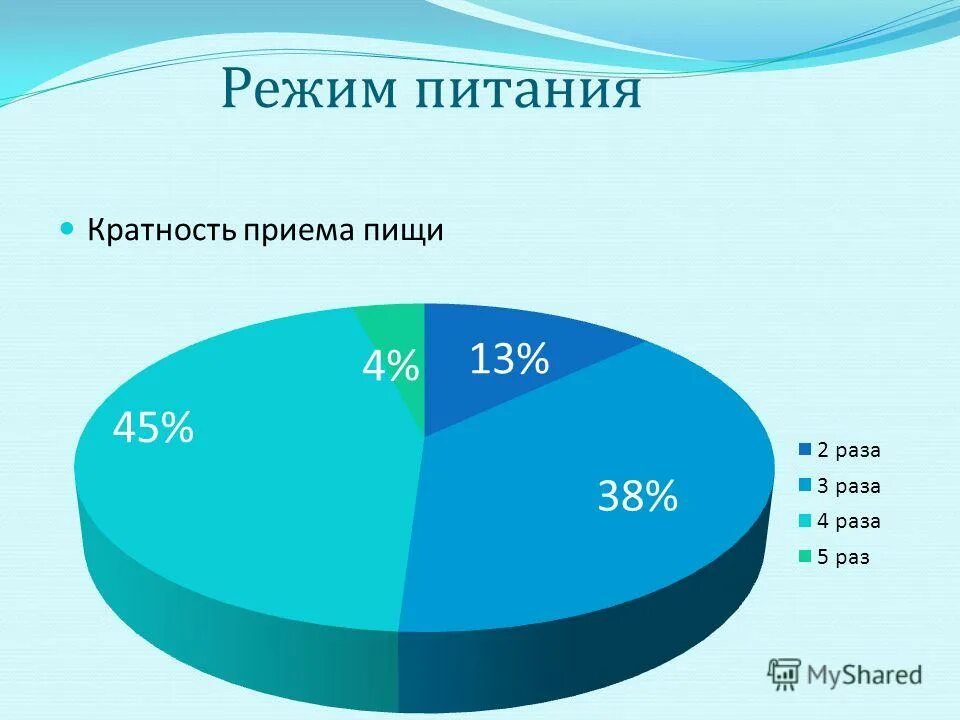 Режим питания

Кратность приема пищи

4%

13%

45%

38%

2 раза
3 раза
4 раза
5 раз

MyShared